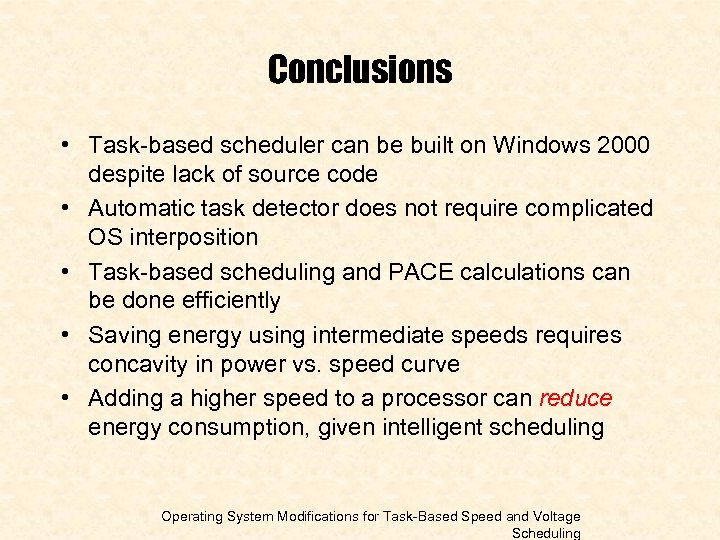 Conclusions

• Task-based scheduler can be built on Windows 2000 despite lack of source code
• Automatic task detector does not require complicated OS interposition
• Task-based scheduling and PACE calculations can be done efficiently
• Saving energy using intermediate speeds requires concavity in power vs. speed curve
• Adding a higher speed to a processor can reduce energy consumption, given intelligent scheduling

Operating System Modifications for Task-Based Speed and Voltage Scheduling